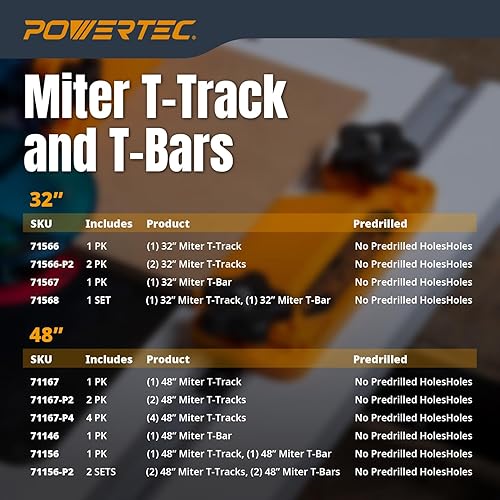 POWERTEC.

Miter T-Track and T-Bars

32"

| SKU | Includes | Product | Predrilled |
|---|---|---|---|
| 71566 | 1 PK | (1) 32" Miter T-Track | No Predrilled HolesHoles |
| 71566-P2 | 2 PK | (2) 32" Miter T-Tracks | No Predrilled HolesHoles |
| 71567 | 1 PK | (1) 32" Miter T-Bar | No Predrilled HolesHoles |
| 71568 | 1 SET | (1) 32" Miter T-Track, (1) 32" Miter T-Bar | No Predrilled HolesHoles |

48"

| SKU | Includes | Product | Predrilled |
|---|---|---|---|
| 71167 | 1 PK | (1) 48" Miter T-Track | No Predrilled HolesHoles |
| 71167-P2 | 2 PK | (2) 48" Miter T-Tracks | No Predrilled HolesHoles |
| 71167-P4 | 4 PK | (4) 48" Miter T-Tracks | No Predrilled HolesHoles |
| 71146 | 1 PK | (1) 48" Miter T-Bar | No Predrilled HolesHoles |
| 71156 | 1 PK | (1) 48" Miter T-Track, (1) 48" Miter T-Bar | No Predrilled HolesHoles |
| 71156-P2 | 2 SETS | (2) 48" Miter T-Tracks, (2) 48" Miter T-Bars | No Predrilled HolesHoles |